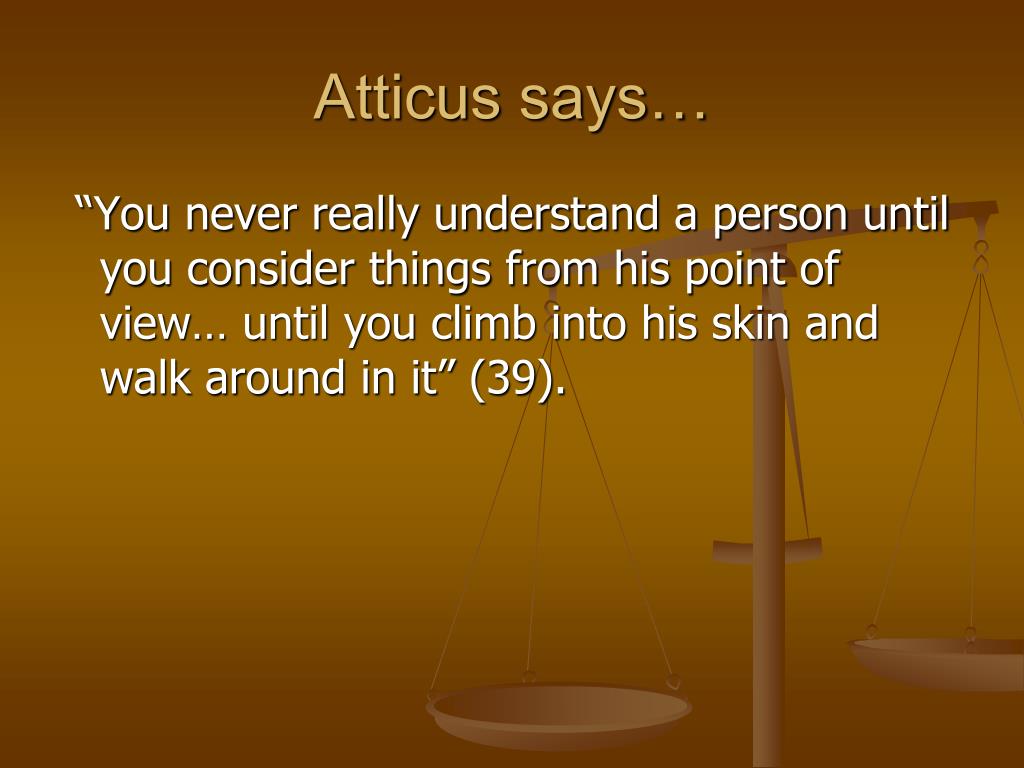 Atticus says…

“You never really understand a person until you consider things from his point of view… until you climb into his skin and walk around in it” (39).